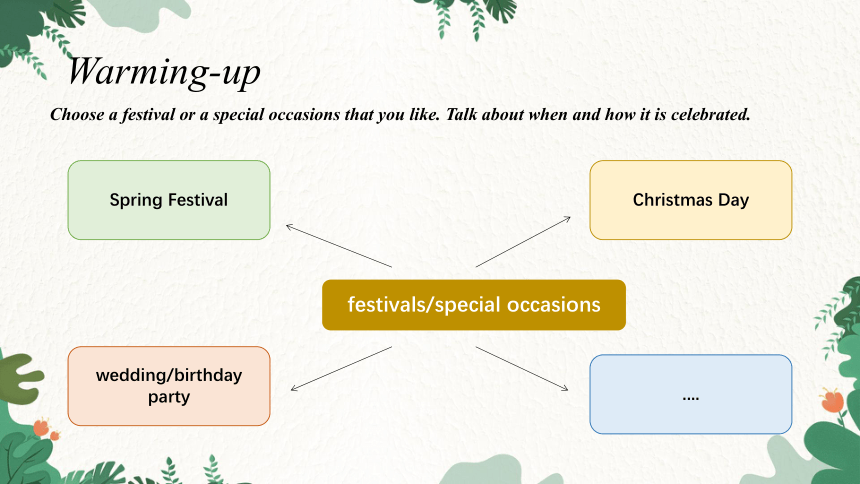 Warming-up

Choose a festival or a special occasions that you like. Talk about when and how it is celebrated.

Spring Festival

Christmas Day

festivals/special occasions

wedding/birthday party

....